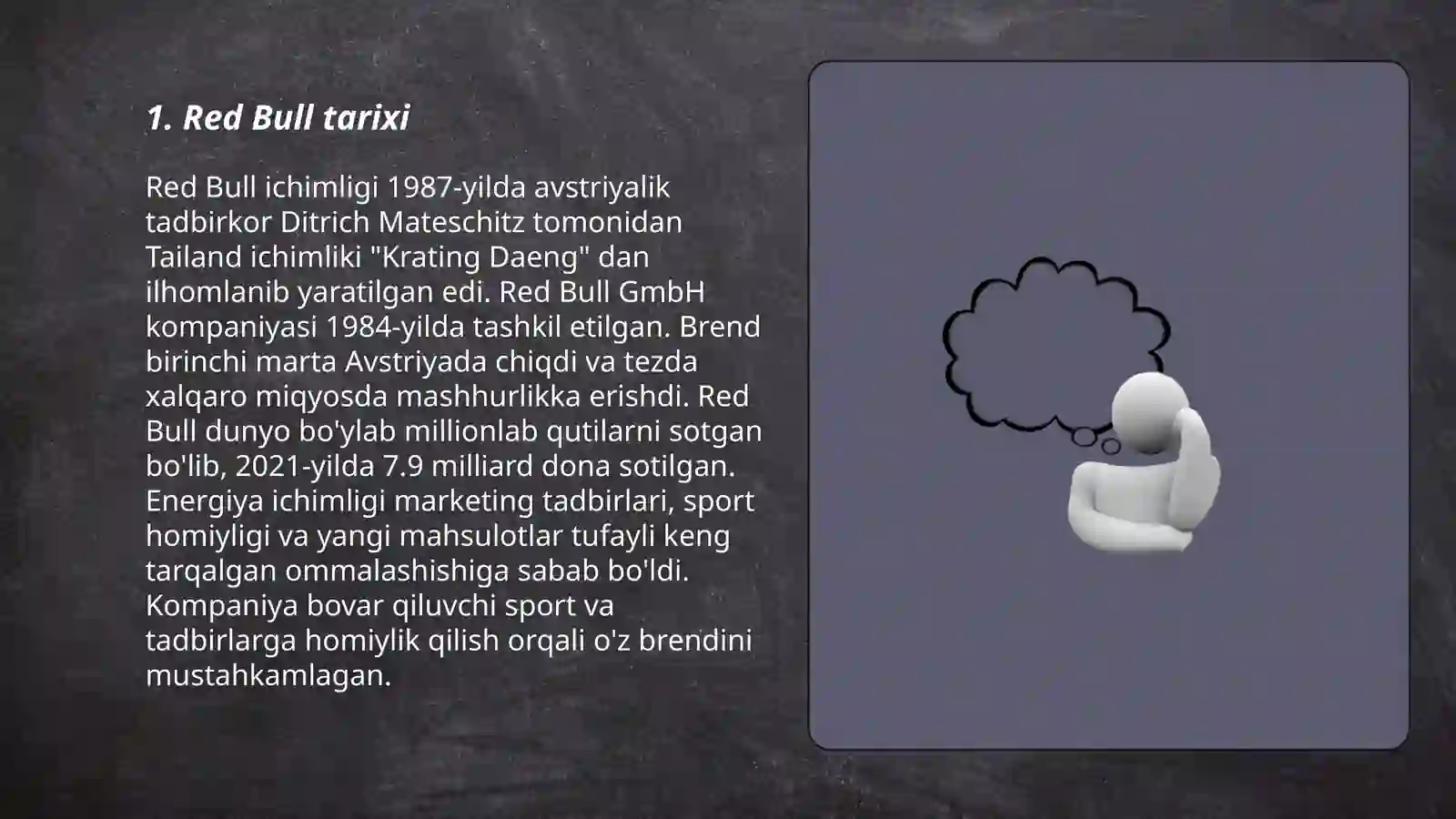 1. Red Bull tarixi

Red Bull ichimligi 1987-yilda avstriyalik tadbirkor Ditrich Mateschitz tomonidan Tailand ichimliki "Krating Daeng" dan ilhomlanib yaratilgan edi. Red Bull GmbH kompaniyasi 1984-yilda tashkil etilgan. Brend birinchi marta Avstriyada chiqdi va tezda xalqaro miqyosda mashhurlikka erishdi. Red Bull dunyo bo'ylab millionlab qutilarni sotgan bo'lib, 2021-yilda 7.9 milliard dona sotilgan. Energiya ichimligi marketing tadbirlari, sport homiyligi va yangi mahsulotlar tufayli keng tarqalgan ommalashishiga sabab bo'ldi. Kompaniya bovar qiluvchi sport va tadbirlarga homiylik qilish orqali o'z brendini mustahkamlagan.